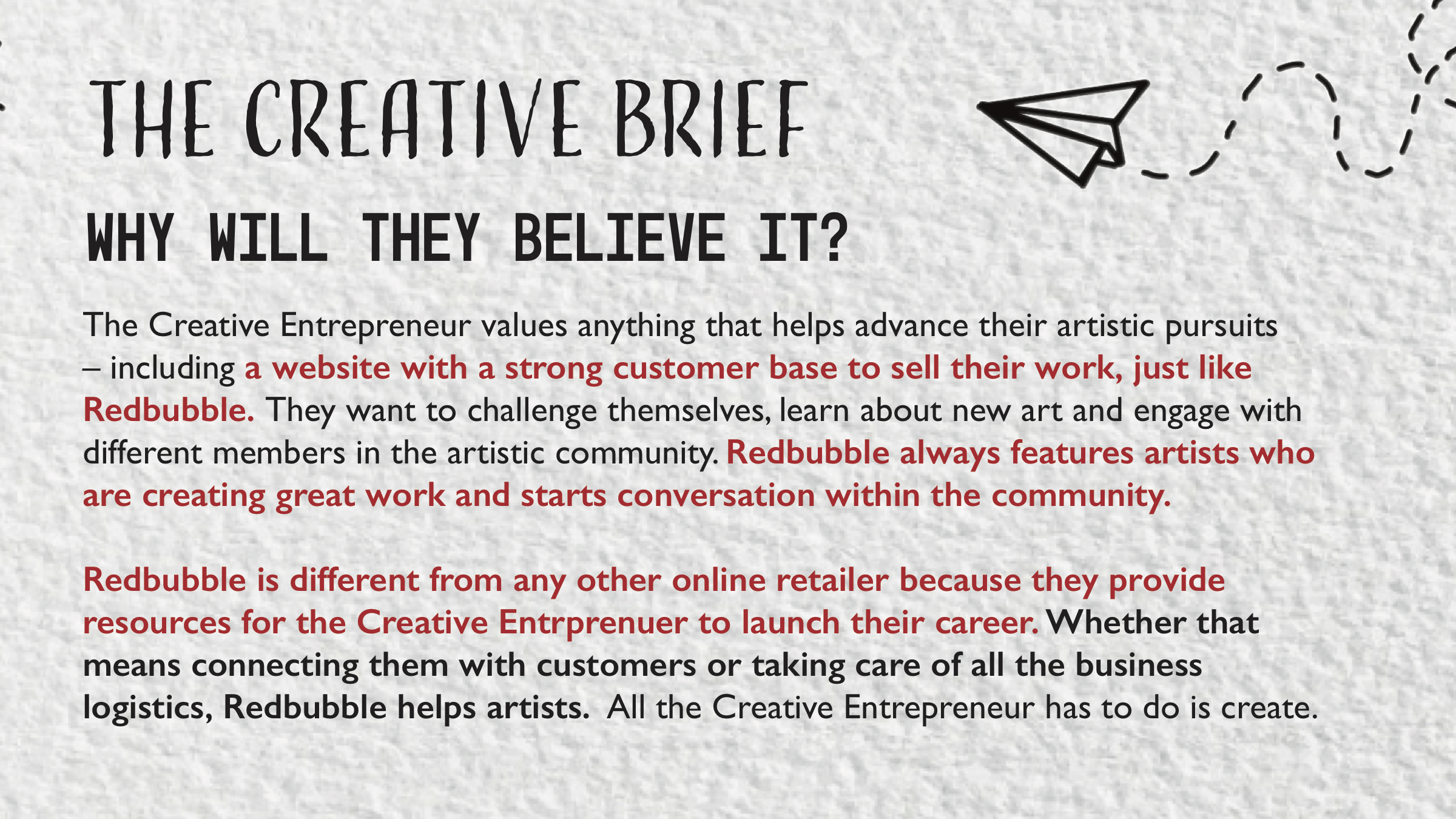 THE CREATIVE BRIEF

WHY WILL THEY BELIEVE IT?

The Creative Entrepreneur values anything that helps advance their artistic pursuits – including a website with a strong customer base to sell their work, just like Redbubble. They want to challenge themselves, learn about new art and engage with different members in the artistic community. Redbubble always features artists who are creating great work and starts conversation within the community.

Redbubble is different from any other online retailer because they provide resources for the Creative Entrprenuer to launch their career. Whether that means connecting them with customers or taking care of all the business logistics, Redbubble helps artists. All the Creative Entrepreneur has to do is create.